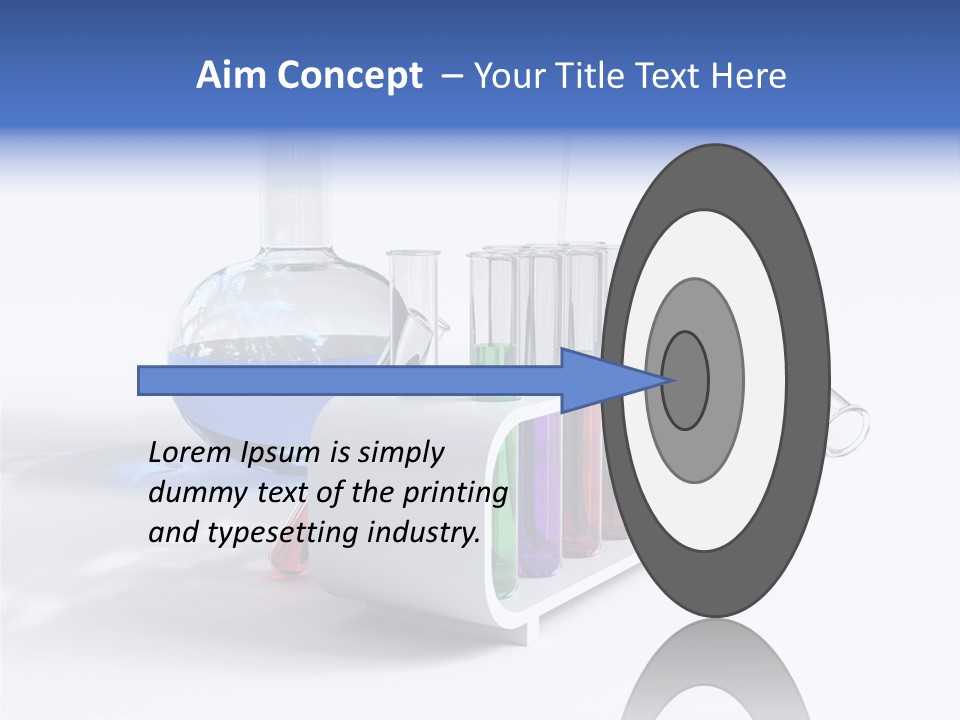 Aim Concept – Your Title Text Here

Lorem Ipsum is simply dummy text of the printing and typesetting industry.